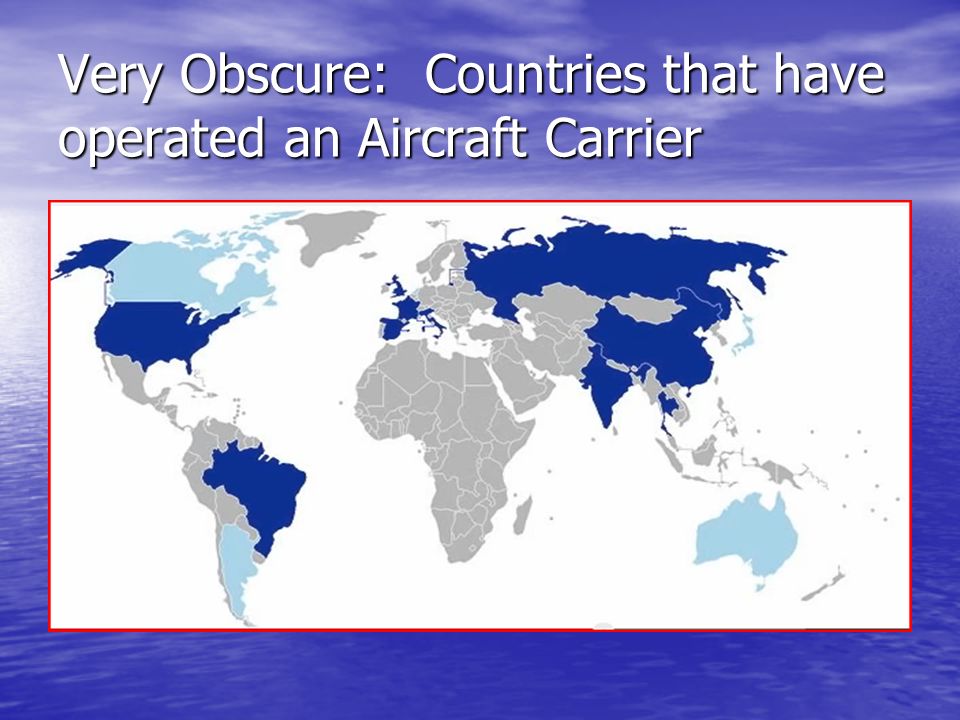 Very Obscure:  Countries that have operated an Aircraft Carrier